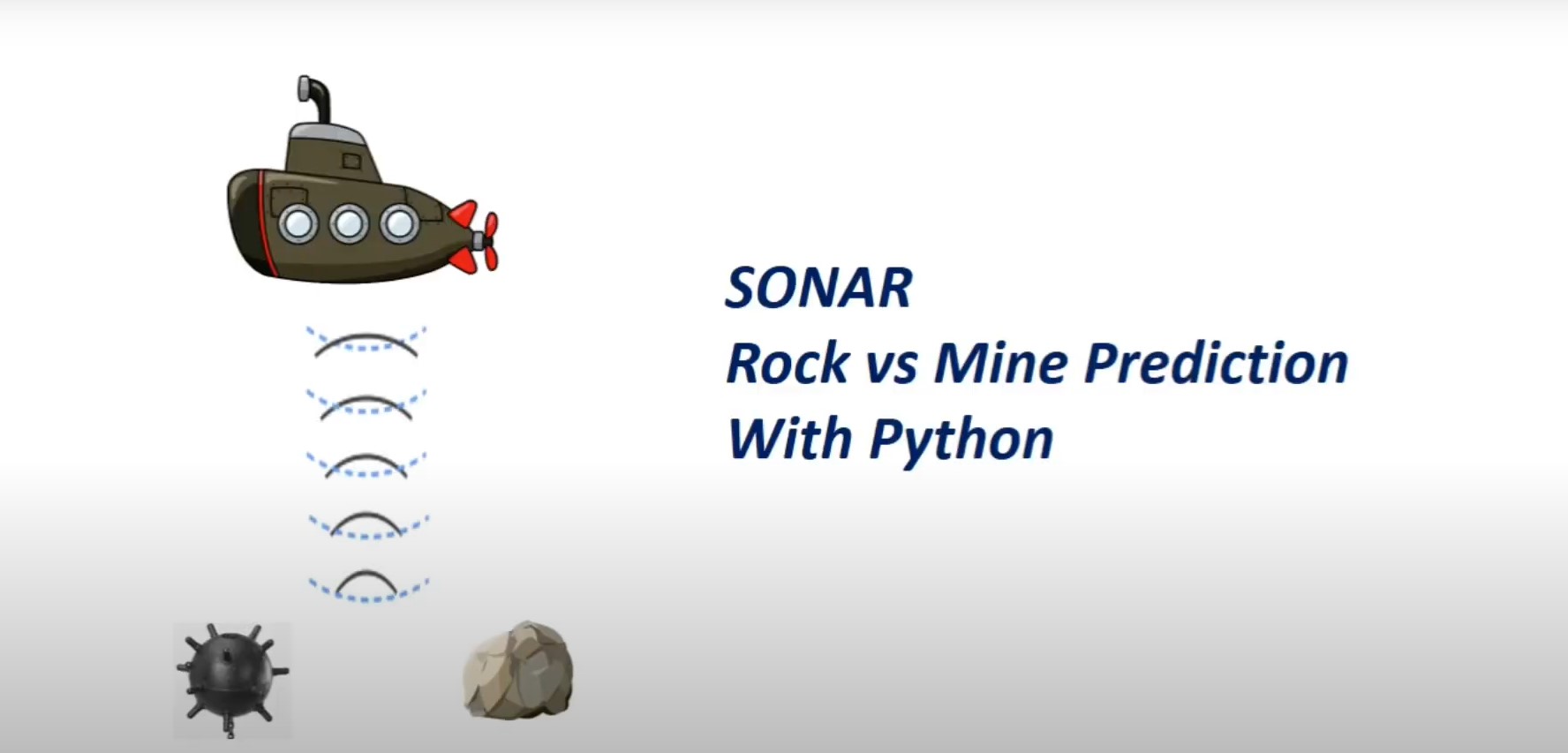 SONAR
Rock vs Mine Prediction
With Python